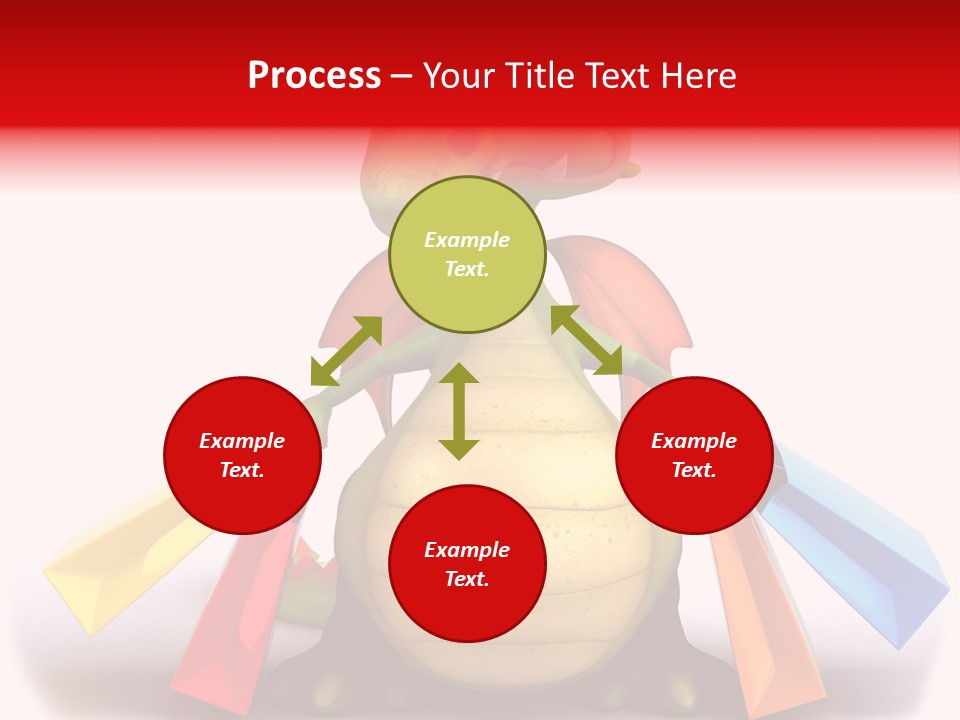 Process – Your Title Text Here

Example Text.

Example Text.

Example Text.

Example Text.